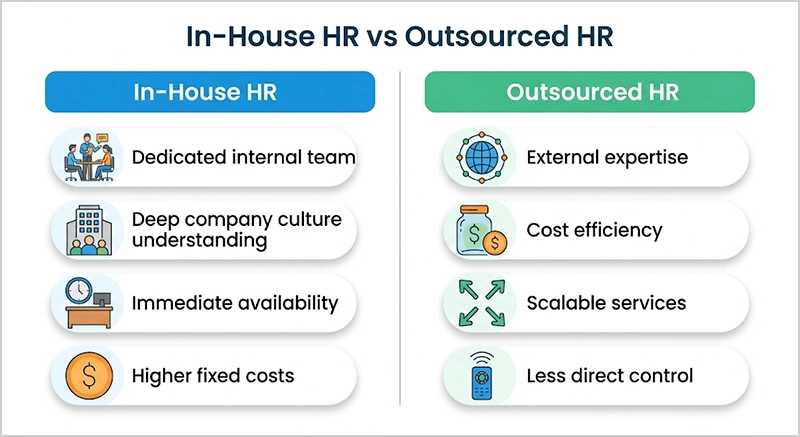 In-House HR vs Outsourced HR

In-House HR

Dedicated internal team

Deep company culture understanding

Immediate availability

Higher fixed costs

Outsourced HR

External expertise

Cost efficiency

Scalable services

Less direct control